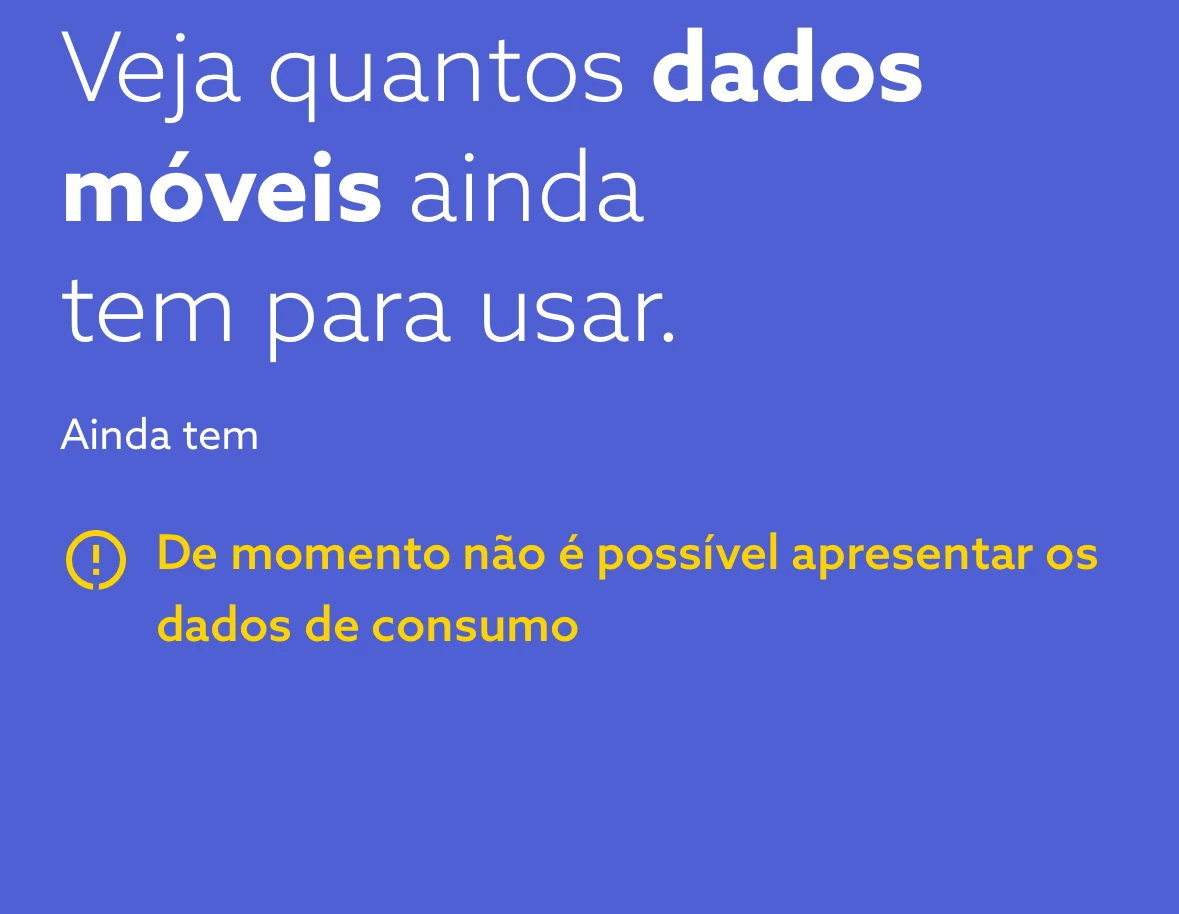 Veja quantos dados móveis ainda tem para usar.

Ainda tem

De momento não é possível apresentar os dados de consumo